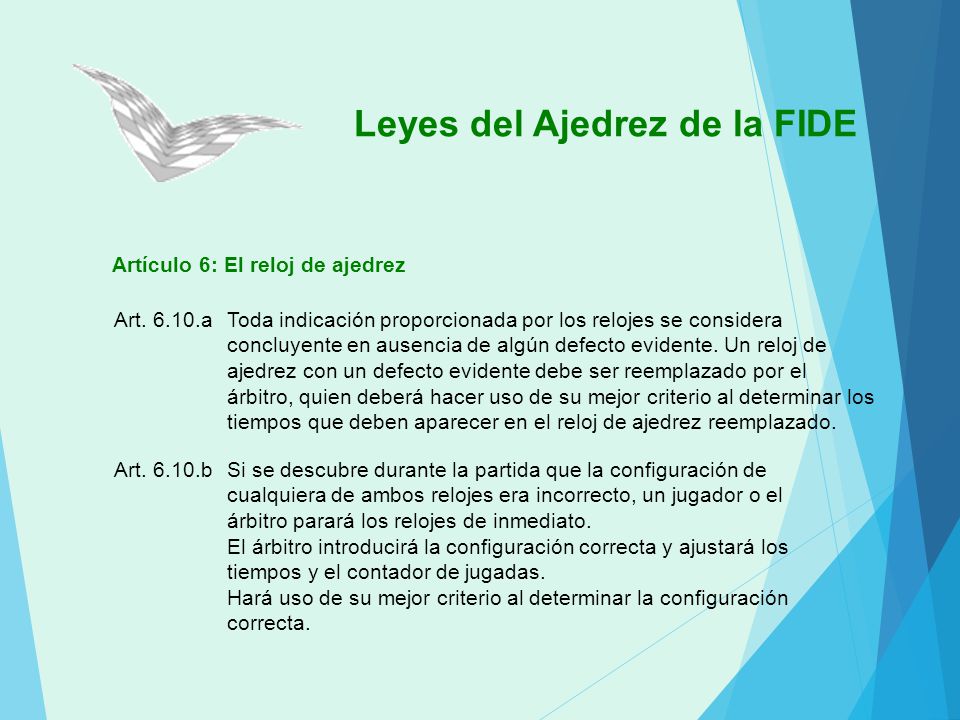 Leyes del Ajedrez de la FIDE

Artículo 6: El reloj de ajedrez

Art. 6.10.a Toda indicación proporcionada por los relojes se considera concluyente en ausencia de algún defecto evidente. Un reloj de ajedrez con un defecto evidente debe ser reemplazado por el árbitro, quien deberá hacer uso de su mejor criterio al determinar los tiempos que deben aparecer en el reloj de ajedrez reemplazado.

Art. 6.10.b Si se descubre durante la partida que la configuración de cualquiera de ambos relojes era incorrecto, un jugador o el árbitro parará los relojes de inmediato.
El árbitro introducirá la configuración correcta y ajustará los tiempos y el contador de jugadas.
Hará uso de su mejor criterio al determinar la configuración correcta.